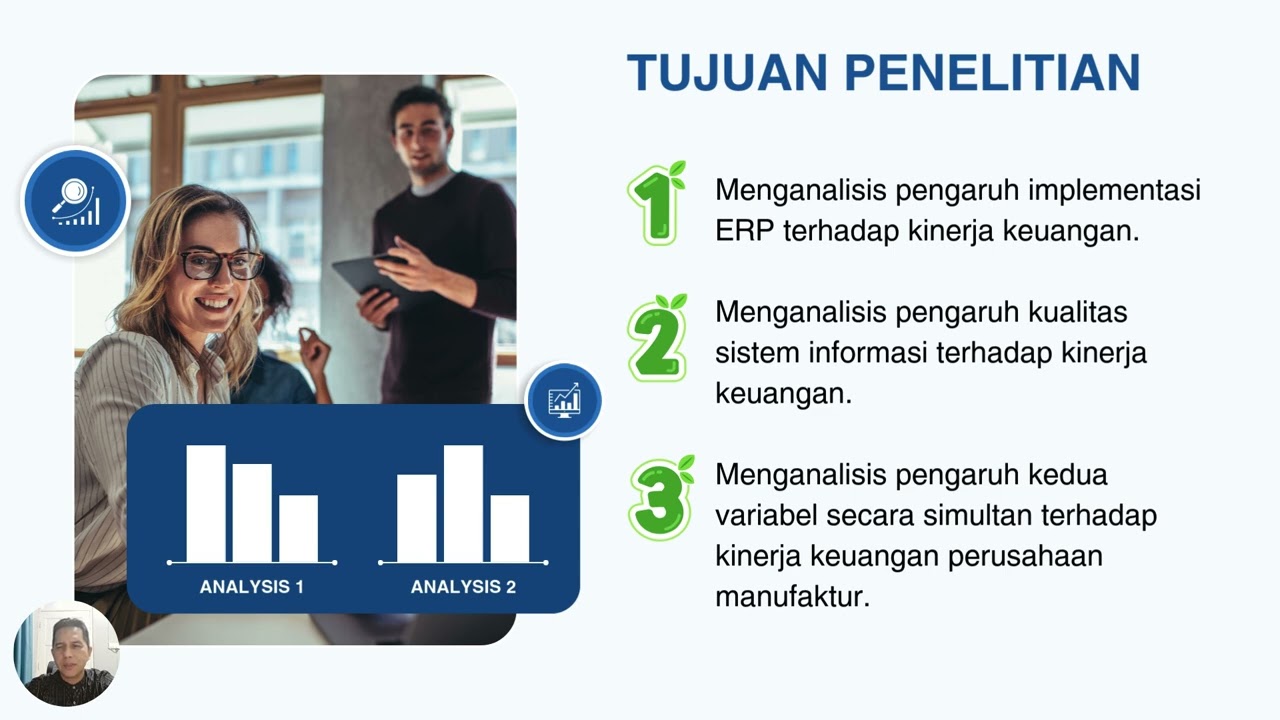 ANALYSIS 1

ANALYSIS 2

TUJUAN PENELITIAN

1 Menganalisis pengaruh implementasi ERP terhadap kinerja keuangan.

2 Menganalisis pengaruh kualitas sistem informasi terhadap kinerja keuangan.

3 Menganalisis pengaruh kedua variabel secara simultan terhadap kinerja keuangan perusahaan manufaktur.